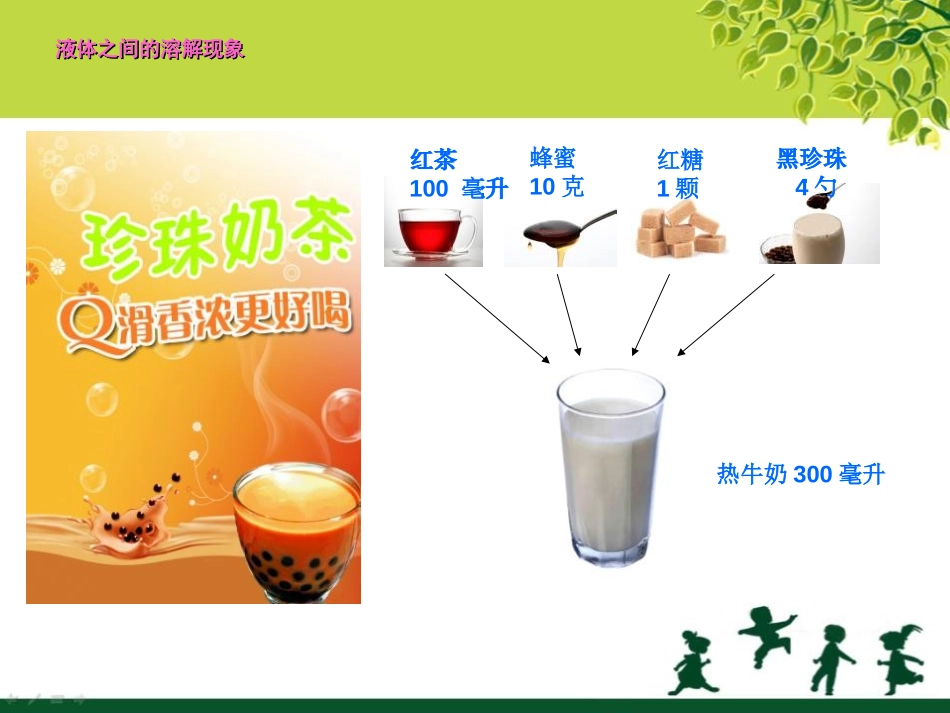 液体之间的溶解现象

珍珠奶茶
Q滑香浓更好喝

红茶
100 毫升

蜂蜜
10 克

红糖
1 颗

黑珍珠
4 勺

热牛奶 300 毫升